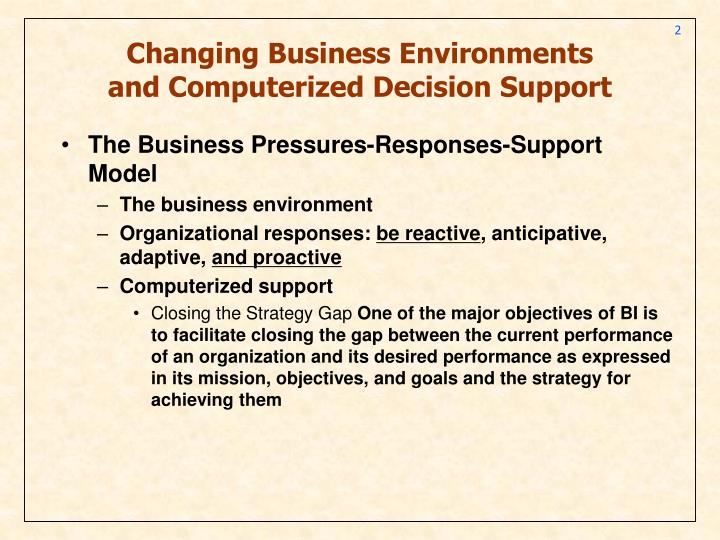 2

Changing Business Environments and Computerized Decision Support

• The Business Pressures-Responses-Support Model
  – The business environment
  – Organizational responses: be reactive, anticipative, adaptive, and proactive
  – Computerized support
    • Closing the Strategy Gap One of the major objectives of BI is to facilitate closing the gap between the current performance of an organization and its desired performance as expressed in its mission, objectives, and goals and the strategy for achieving them